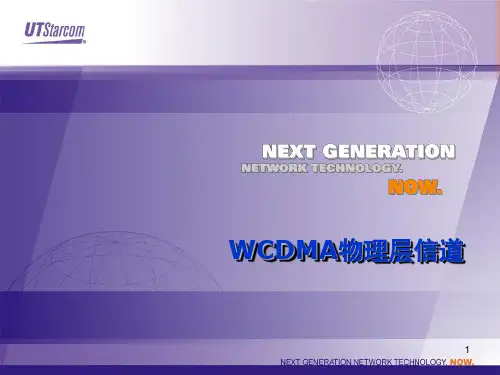 UTStarcom

NEXT GENERATION
NETWORK TECHNOLOGY.
NOW.

WCDMA物理层信道

1

NEXT GENERATION NETWORK TECHNOLOGY. NOW.